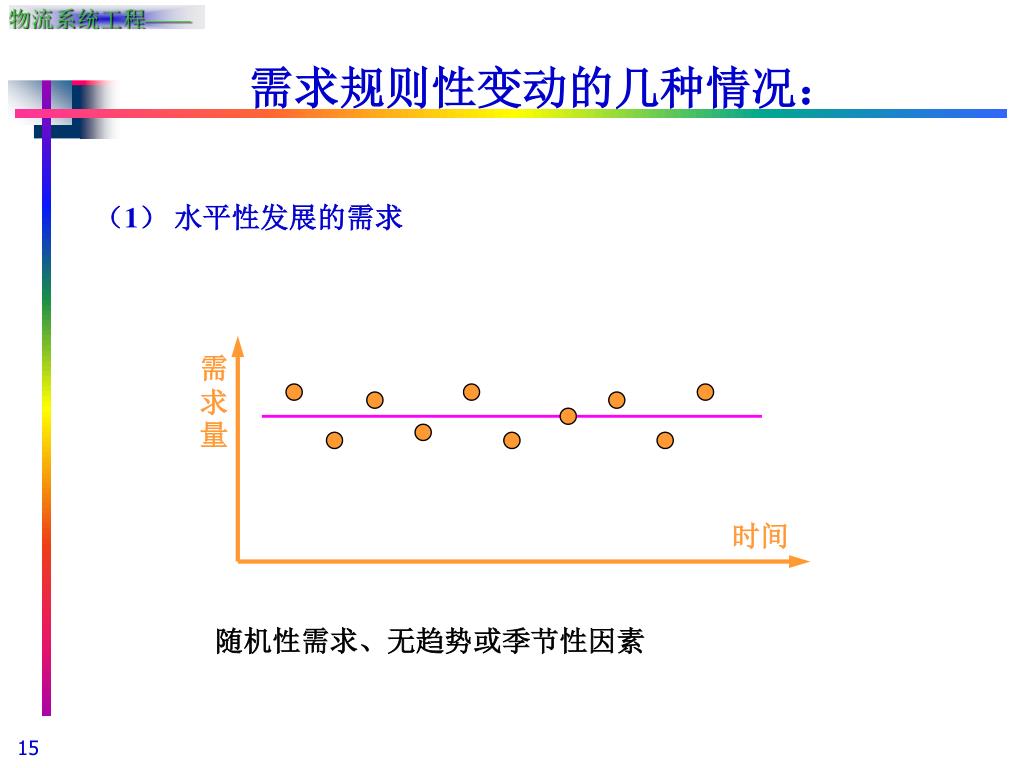 物流系统工程——

需求规则性变动的几种情况：

（1） 水平性发展的需求

需求量

时间

随机性需求、无趋势或季节性因素

15